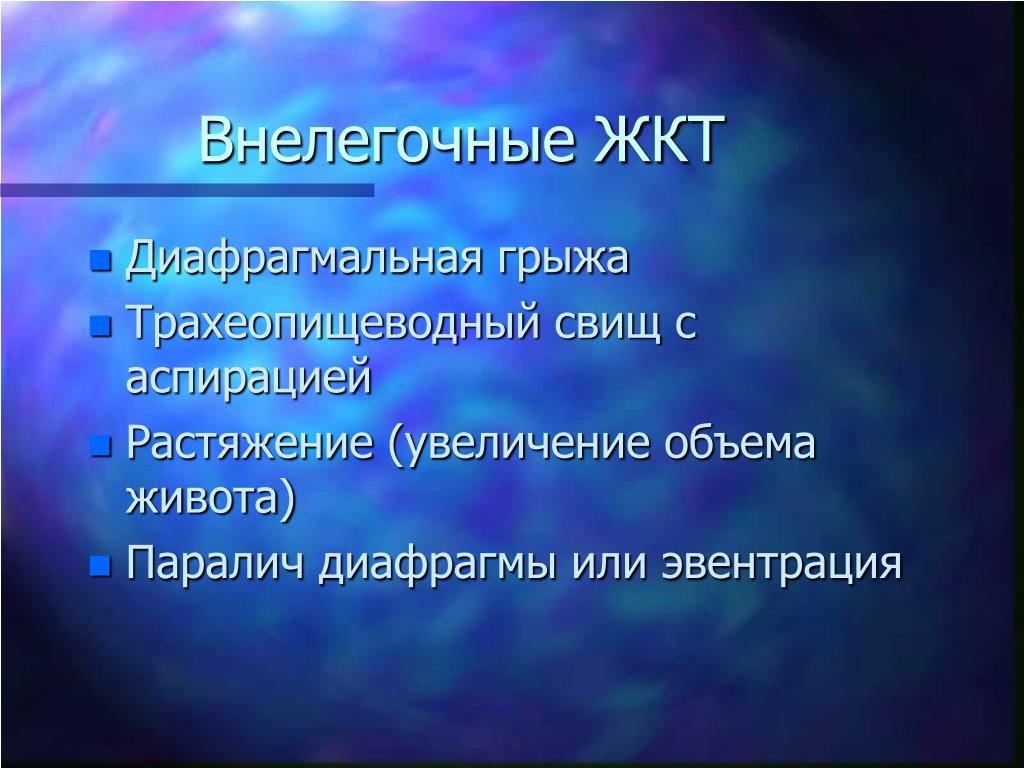 Внелегочные ЖКТ

- Диафрагмальная грыжа
- Трахеопищеводный свищ с аспирацией
- Растяжение (увеличение объема живота)
- Паралич диафрагмы или эвентрация